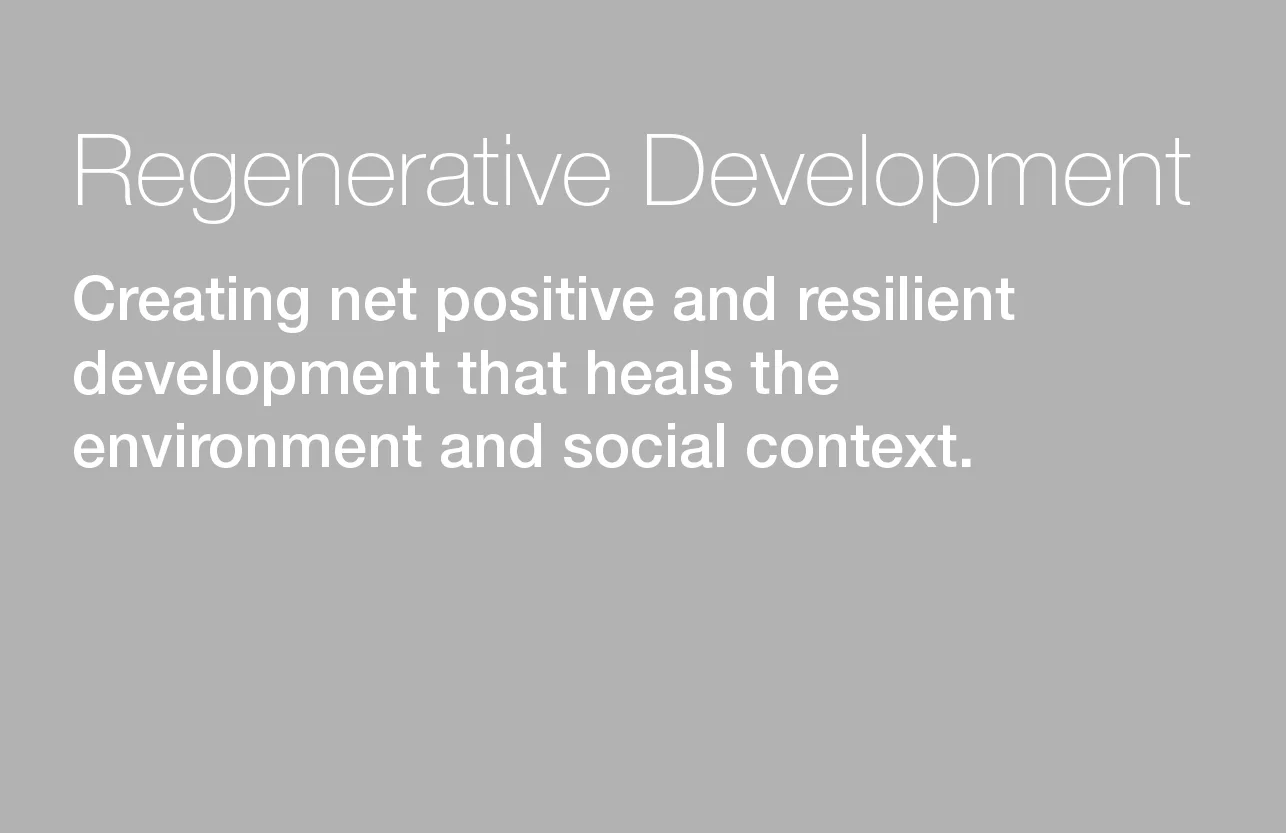 Regenerative Development

Creating net positive and resilient development that heals the environment and social context.